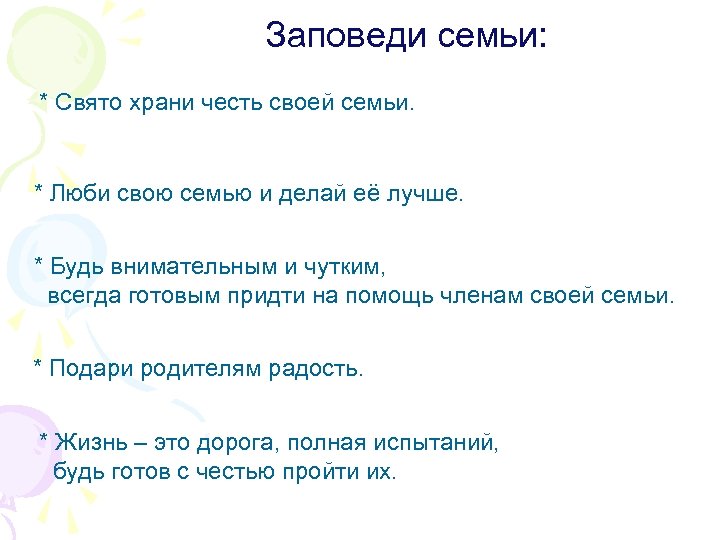 Заповеди семьи:

* Свято храни честь своей семьи.

* Люби свою семью и делай её лучше.

* Будь внимательным и чутким, всегда готовым придти на помощь членам своей семьи.

* Подари родителям радость.

* Жизнь – это дорога, полная испытаний, будь готов с честью пройти их.